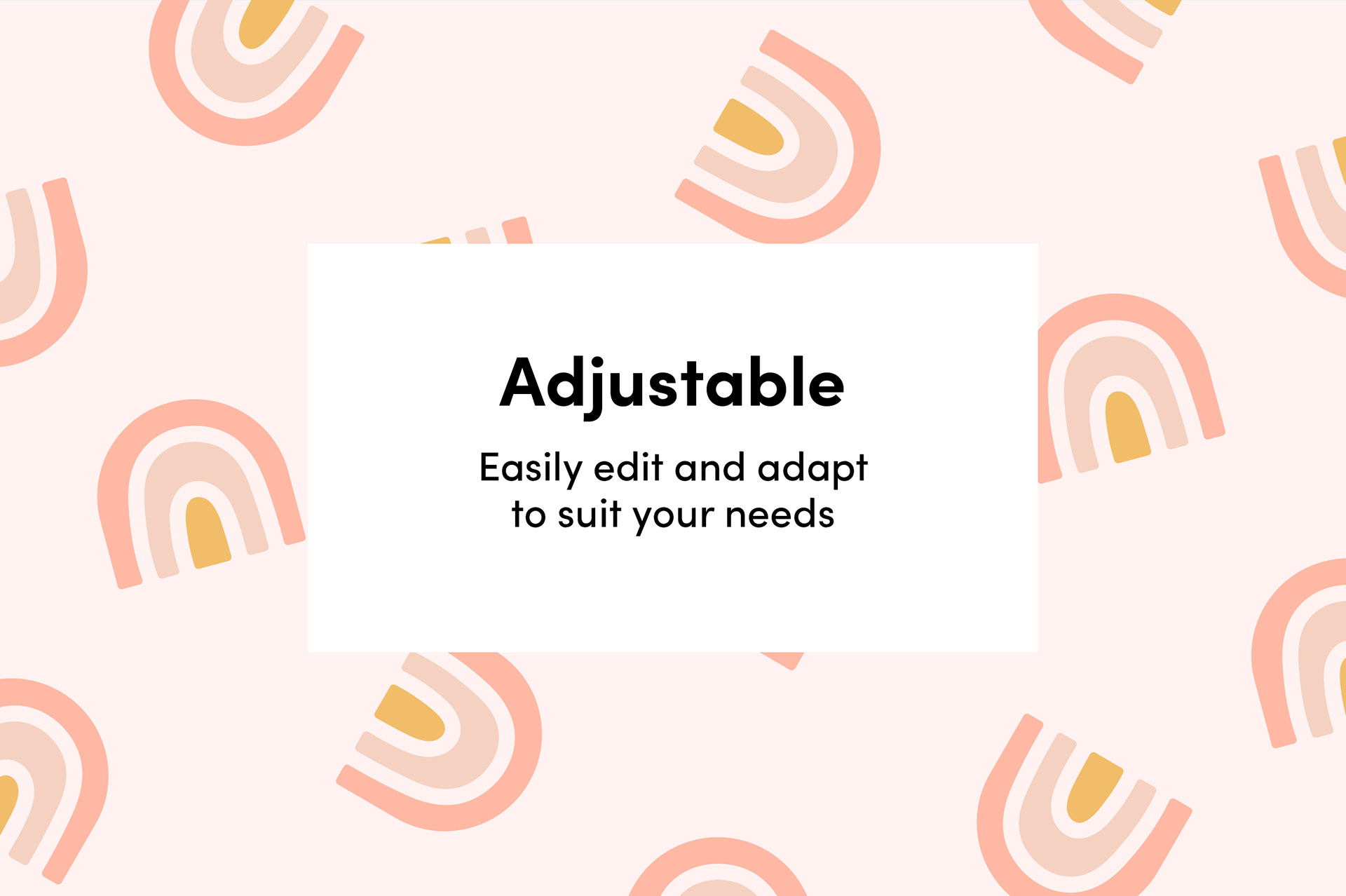 Adjustable

Easily edit and adapt to suit your needs